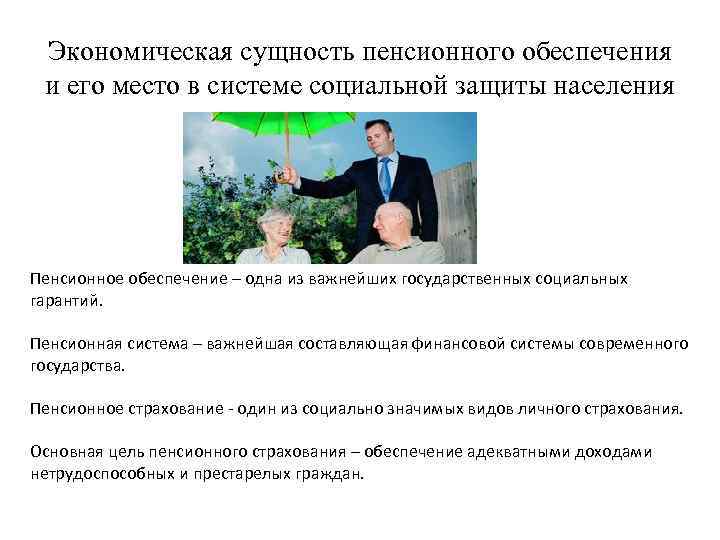 Экономическая сущность пенсионного обеспечения и его место в системе социальной защиты населения

Пенсионное обеспечение – одна из важнейших государственных социальных гарантий.

Пенсионная система – важнейшая составляющая финансовой системы современного государства.

Пенсионное страхование - один из социально значимых видов личного страхования.

Основная цель пенсионного страхования – обеспечение адекватными доходами нетрудоспособных и престарелых граждан.